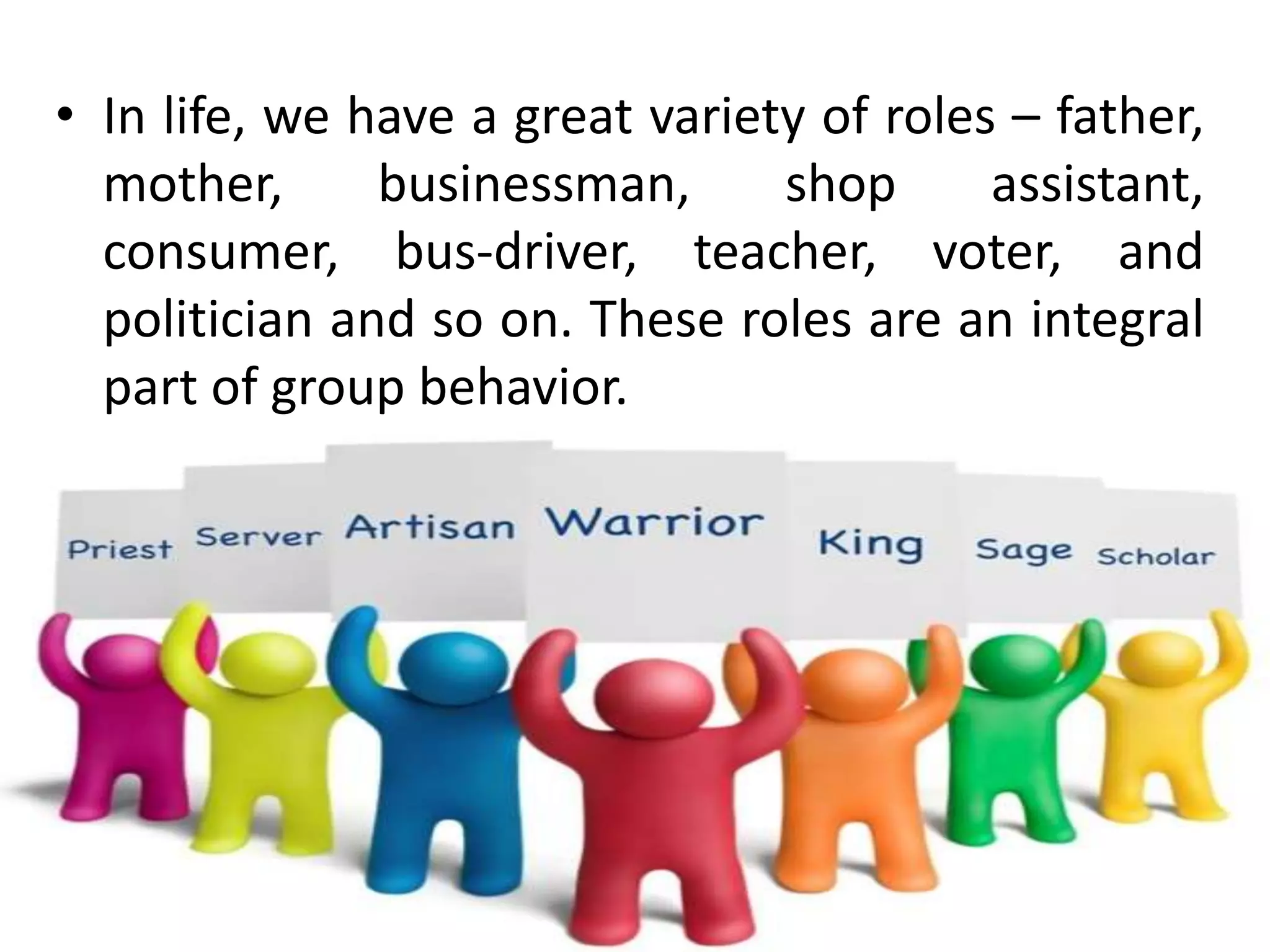 • In life, we have a great variety of roles – father, mother, businessman, shop assistant, consumer, bus-driver, teacher, voter, and politician and so on. These roles are an integral part of group behavior.

Priest Server Artisan Warrior King Sage Scholar